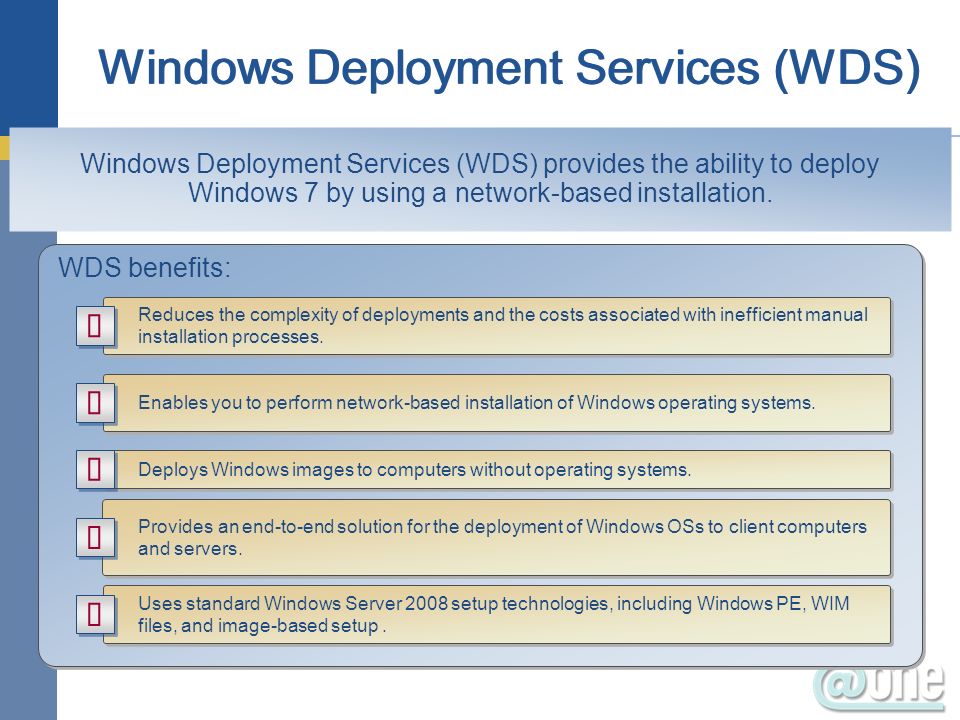 Windows Deployment Services (WDS)

Windows Deployment Services (WDS) provides the ability to deploy Windows 7 by using a network-based installation.

WDS benefits:

Reduces the complexity of deployments and the costs associated with inefficient manual installation processes.

Enables you to perform network-based installation of Windows operating systems.

Deploys Windows images to computers without operating systems.

Provides an end-to-end solution for the deployment of Windows OSs to client computers and servers.

Uses standard Windows Server 2008 setup technologies, including Windows PE, WIM files, and image-based setup .

@one